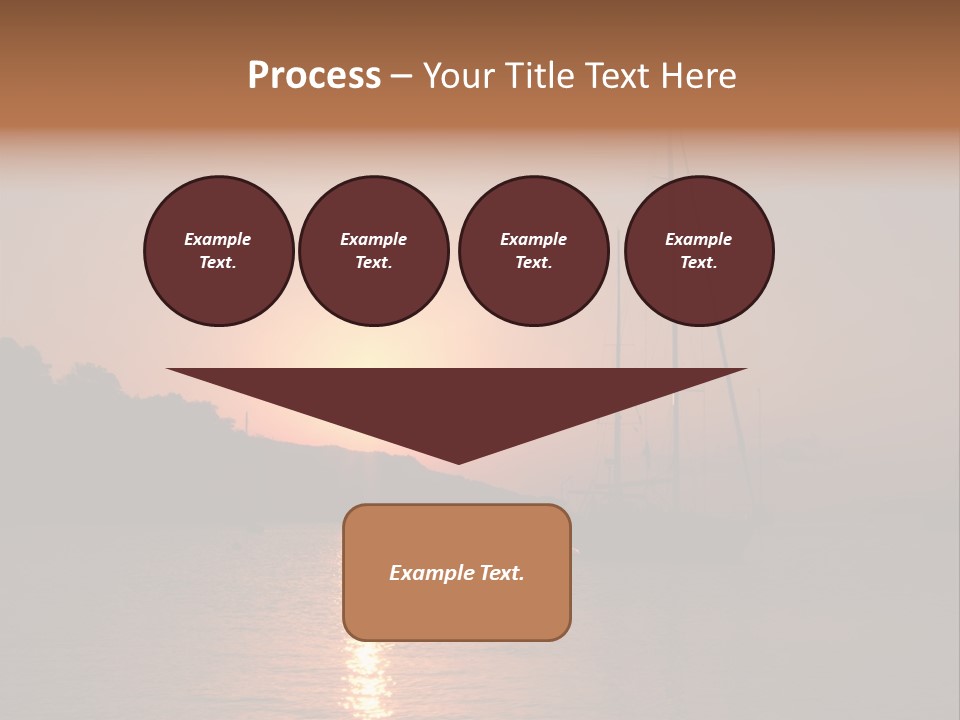 Process – Your Title Text Here

Example Text.

Example Text.

Example Text.

Example Text.

Example Text.